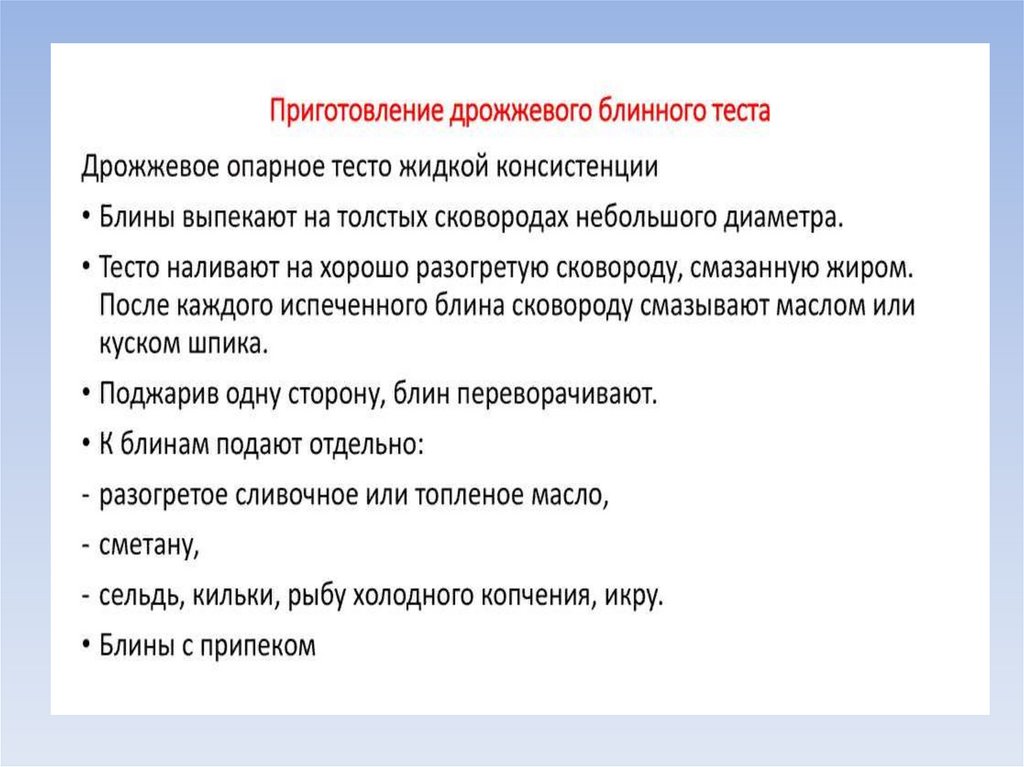 Приготовление дрожжевого блинного теста

Дрожжевое опарное тесто жидкой консистенции

• Блины выпекают на толстых сковородах небольшого диаметра.

• Тесто наливают на хорошо разогретую сковороду, смазанную жиром. После каждого испеченного блина сковороду смазывают маслом или куском шпика.

• Поджарив одну сторону, блин переворачивают.

• К блинам подают отдельно:

- разогретое сливочное или топленое масло,

- сметану,

- сельдь, кильки, рыбу холодного копчения, икру.

• Блины с припеком